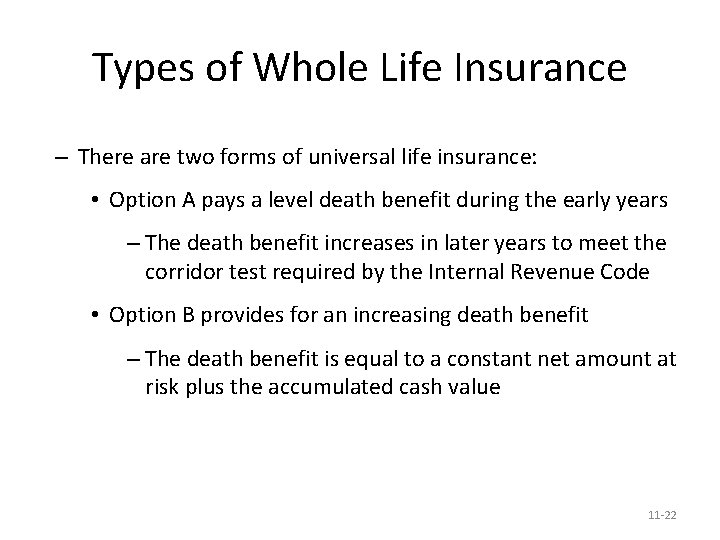 Types of Whole Life Insurance

– There are two forms of universal life insurance:

• Option A pays a level death benefit during the early years

– The death benefit increases in later years to meet the corridor test required by the Internal Revenue Code

• Option B provides for an increasing death benefit

– The death benefit is equal to a constant net amount at risk plus the accumulated cash value

11-22